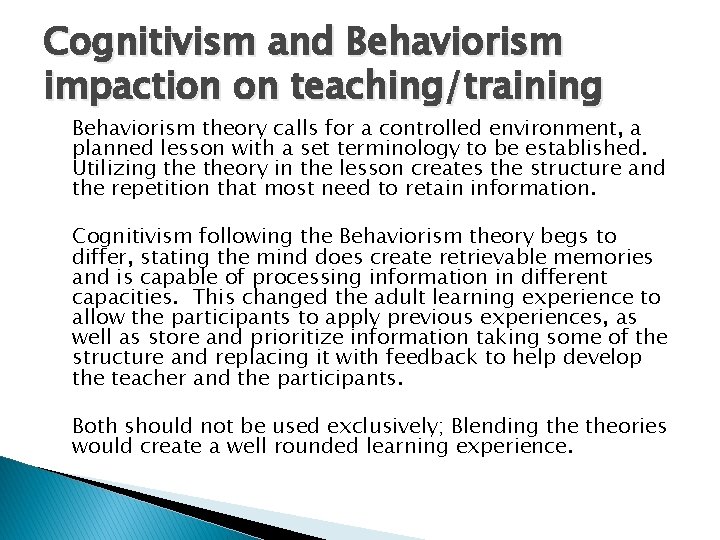 Cognitivism and Behaviorism impaction on teaching/training

Behaviorism theory calls for a controlled environment, a planned lesson with a set terminology to be established. Utilizing the theory in the lesson creates the structure and the repetition that most need to retain information.

Cognitivism following the Behaviorism theory begs to differ, stating the mind does create retrievable memories and is capable of processing information in different capacities. This changed the adult learning experience to allow the participants to apply previous experiences, as well as store and prioritize information taking some of the structure and replacing it with feedback to help develop the teacher and the participants.

Both should not be used exclusively; Blending the theories would create a well rounded learning experience.